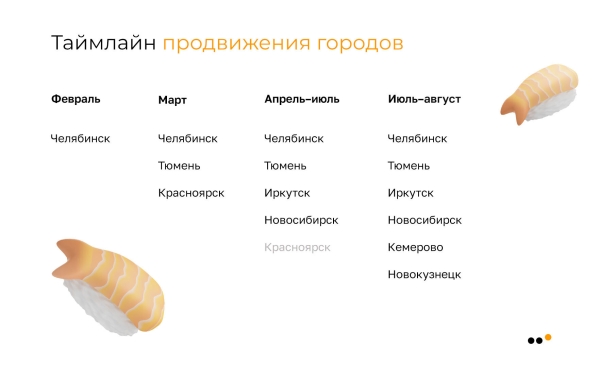 Таймлайн продвижения городов

Февраль

Челябинск

Март

Челябинск

Тюмень

Красноярск

Апрель–июль

Челябинск

Тюмень

Иркутск

Новосибирск

Красноярск

Июль–август

Челябинск

Тюмень

Иркутск

Новосибирск

Кемерово

Новокузнецк